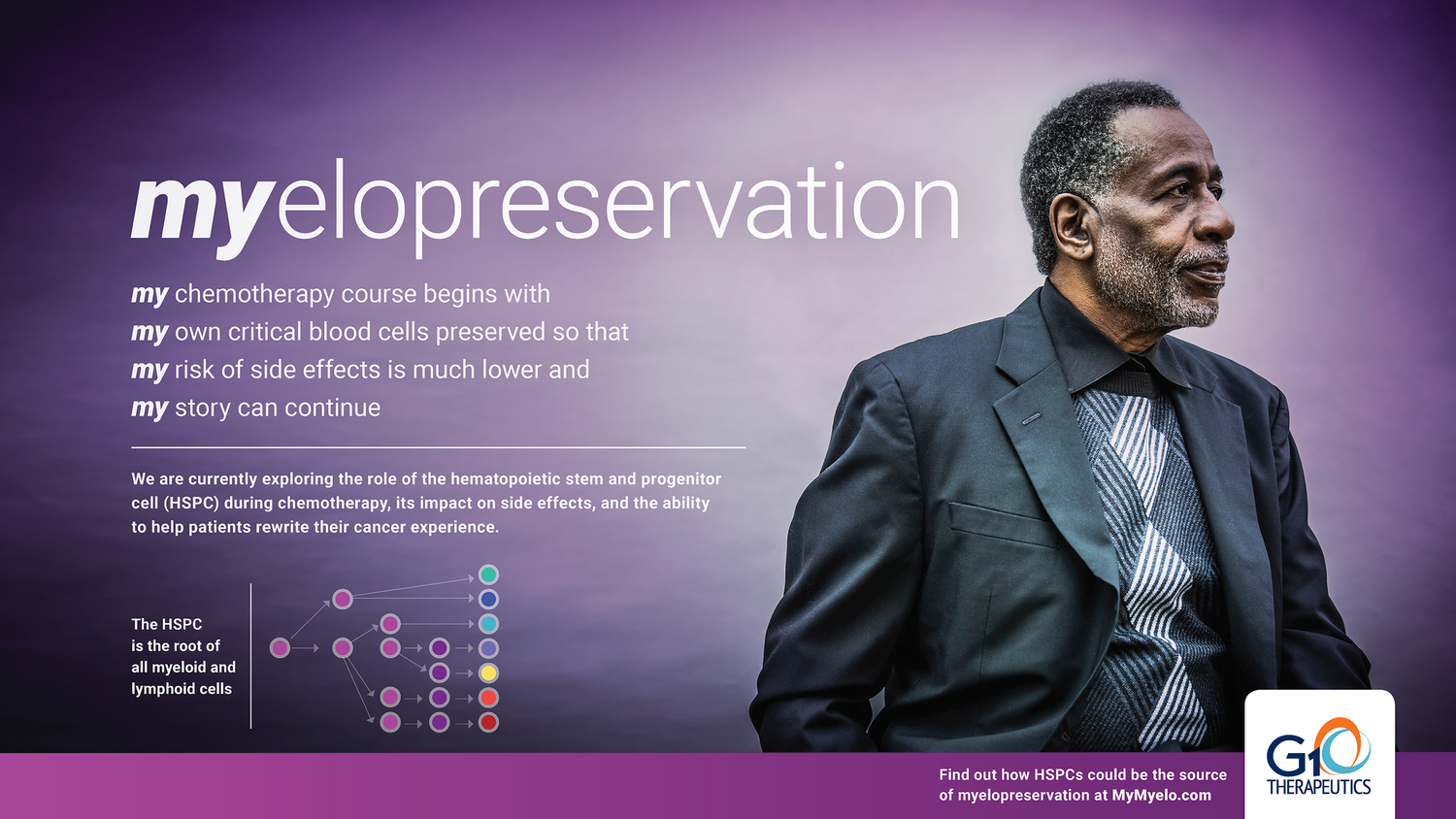 myelopreservation

my chemotherapy course begins with
my own critical blood cells preserved so that
my risk of side effects is much lower and
my story can continue

We are currently exploring the role of the hematopoietic stem and progenitor cell (HSPC) during chemotherapy, its impact on side effects, and the ability to help patients rewrite their cancer experience.

The HSPC is the root of all myeloid and lymphoid cells

Find out how HSPCs could be the source of myelopreservation at MyMyelo.com

G1 THERAPEUTICS